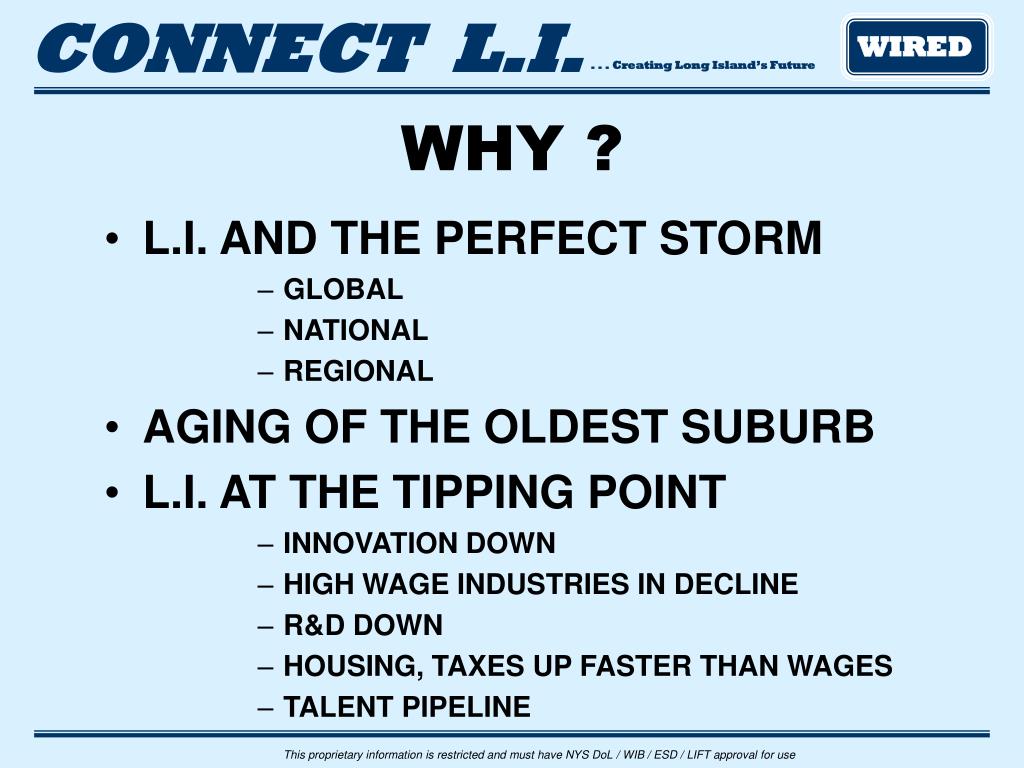 CONNECT L.I. . . . Creating Long Island's Future

WIRED

WHY ?

• L.I. AND THE PERFECT STORM
– GLOBAL
– NATIONAL
– REGIONAL

• AGING OF THE OLDEST SUBURB

• L.I. AT THE TIPPING POINT
– INNOVATION DOWN
– HIGH WAGE INDUSTRIES IN DECLINE
– R&D DOWN
– HOUSING, TAXES UP FASTER THAN WAGES
– TALENT PIPELINE

This proprietary information is restricted and must have NYS DoL / WIB / ESD / LIFT approval for use